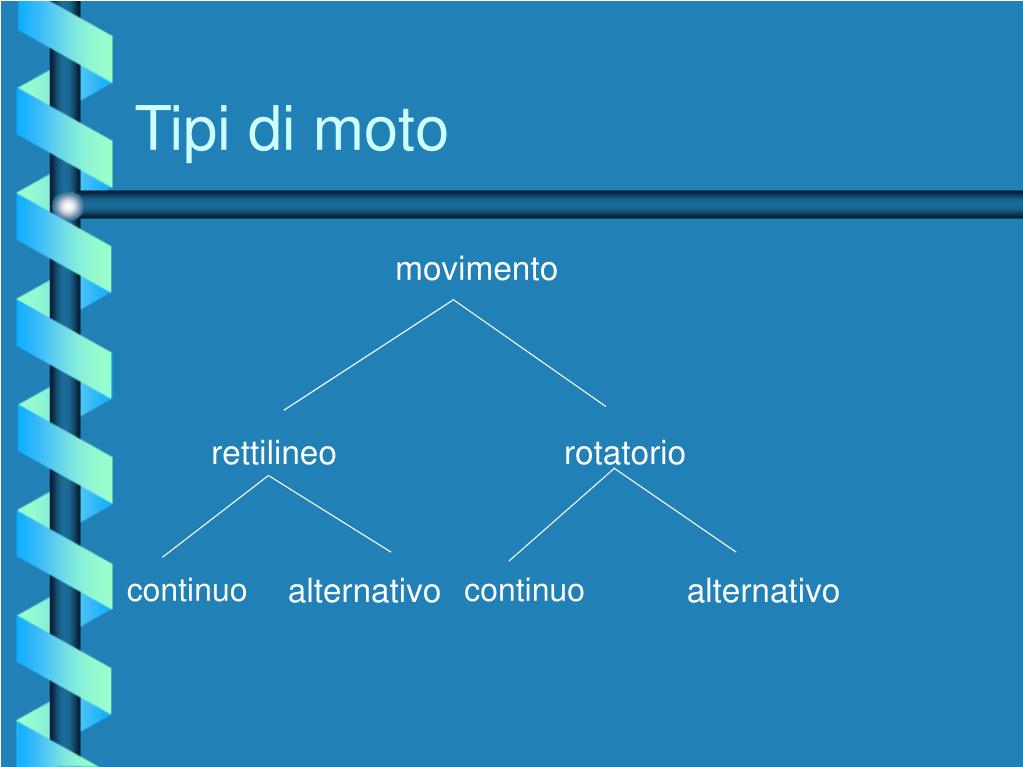 Tipi di moto

movimento

rettilineo

rotatorio

continuo

alternativo

continuo

alternativo